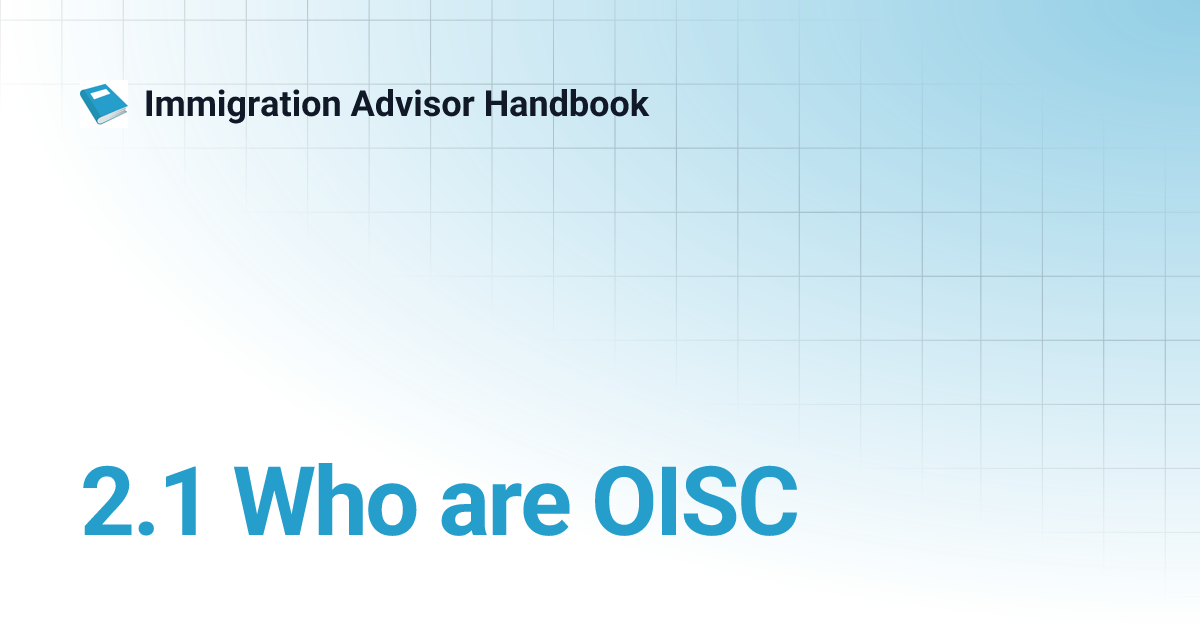 Immigration Advisor Handbook

2.1 Who are OISC